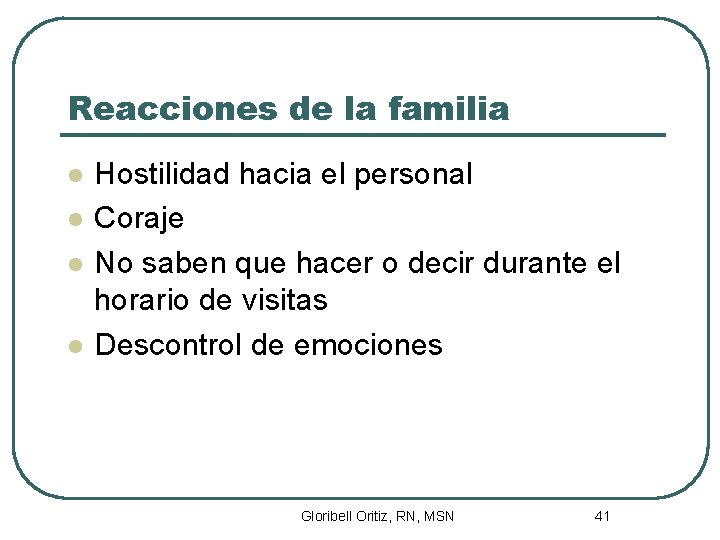 Reacciones de la familia

- Hostilidad hacia el personal
- Coraje
- No saben que hacer o decir durante el horario de visitas
- Descontrol de emociones

Gloribell Oritiz, RN, MSN

41